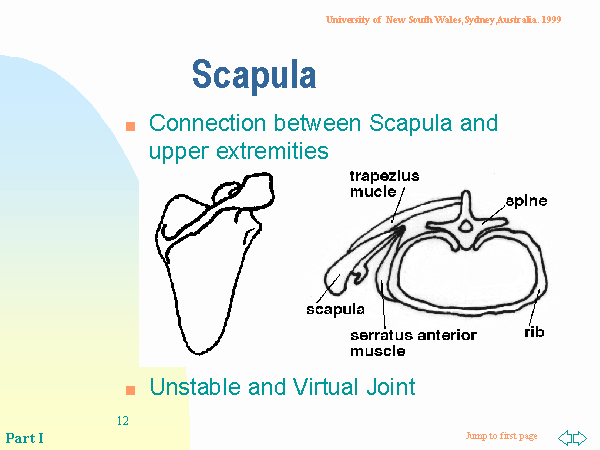 University of New South Wales, Sydney, Australia. 1999

Scapula

Connection between Scapula and upper extremities

trapezius mucle

spine

scapula

serratus anterior muscle

rib

Unstable and Virtual Joint

12

Part I

Jump to first page